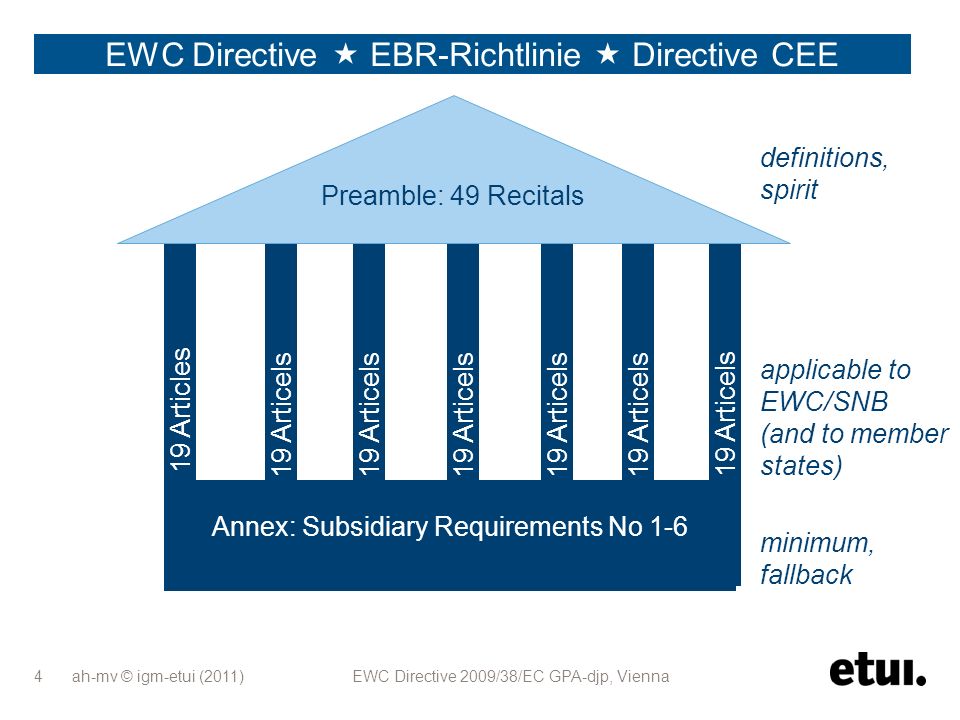 EWC Directive ★ EBR-Richtlinie ★ Directive CEE

Preamble: 49 Recitals

definitions, spirit

19 Articles

19 Articels

19 Articels

19 Articels

19 Articels

19 Articels

19 Articels

applicable to EWC/SNB (and to member states)

Annex: Subsidiary Requirements No 1-6

minimum, fallback

4 ah-mv © igm-etui (2011) EWC Directive 2009/38/EC GPA-djp, Vienna

etui.